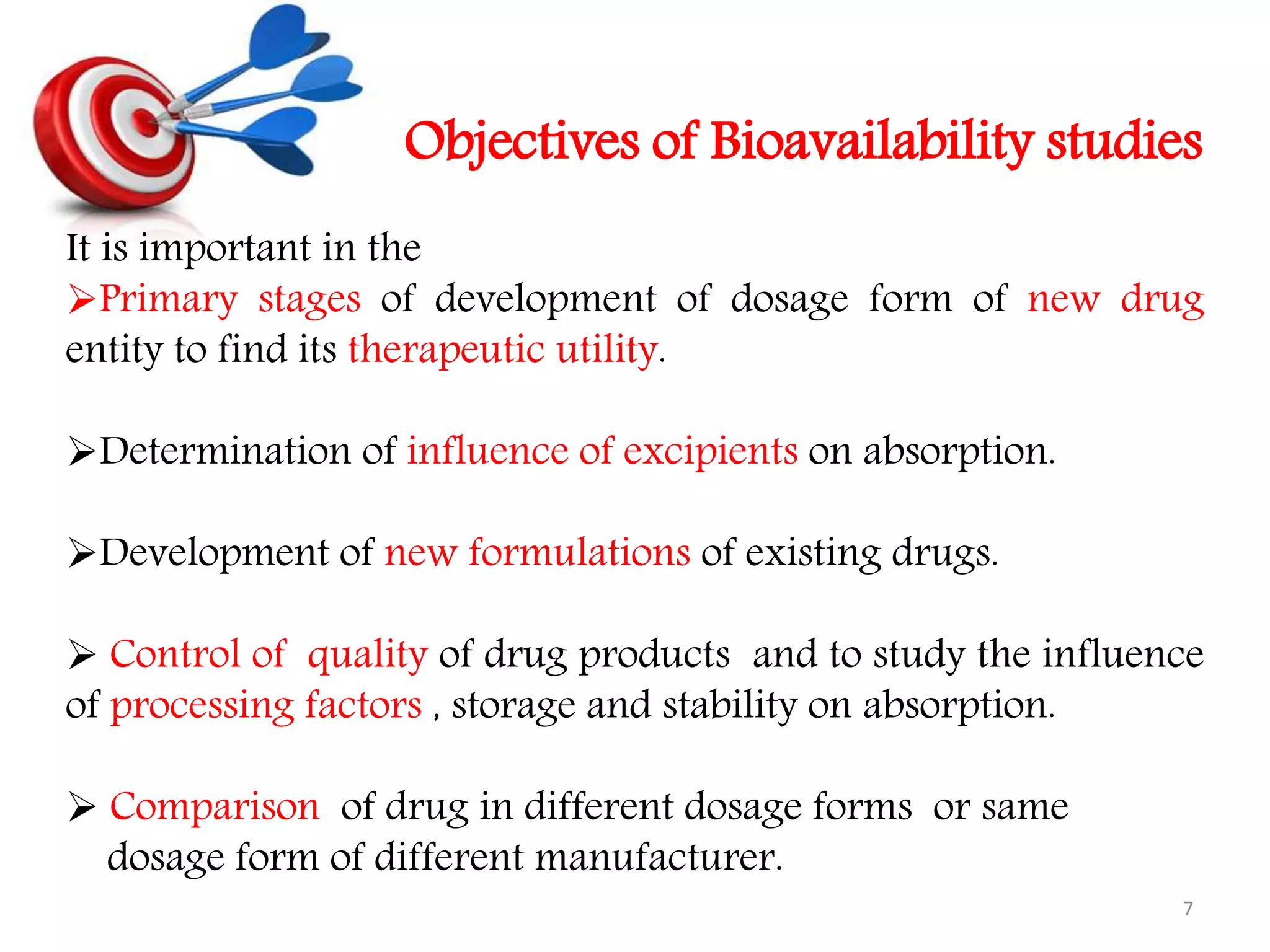 Objectives of Bioavailability studies

It is important in the

➢Primary stages of development of dosage form of new drug entity to find its therapeutic utility.

➢Determination of influence of excipients on absorption.

➢Development of new formulations of existing drugs.

➢ Control of quality of drug products and to study the influence of processing factors , storage and stability on absorption.

➢ Comparison of drug in different dosage forms or same dosage form of different manufacturer.

7